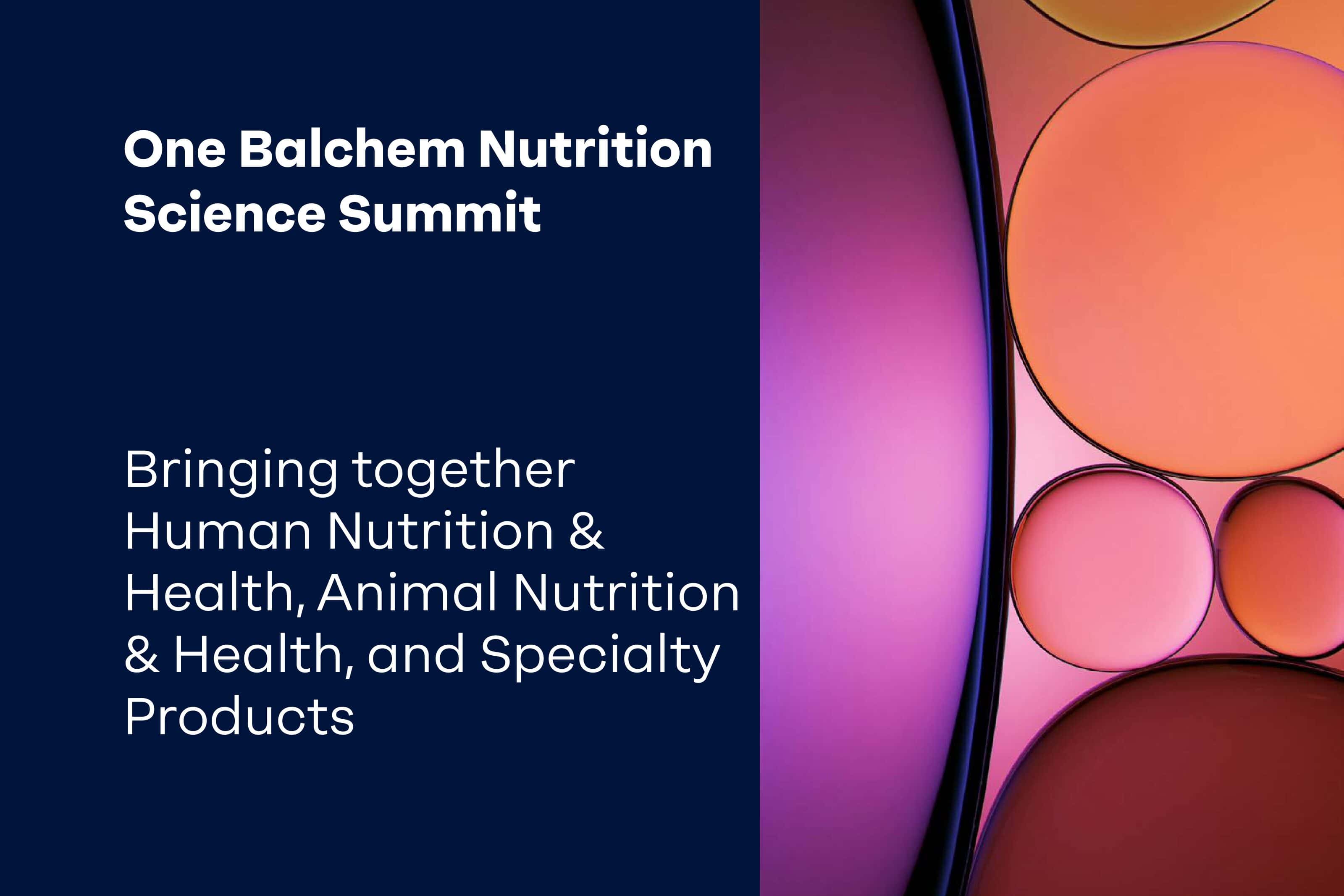 One Balchem Nutrition Science Summit

Bringing together Human Nutrition & Health, Animal Nutrition & Health, and Specialty Products